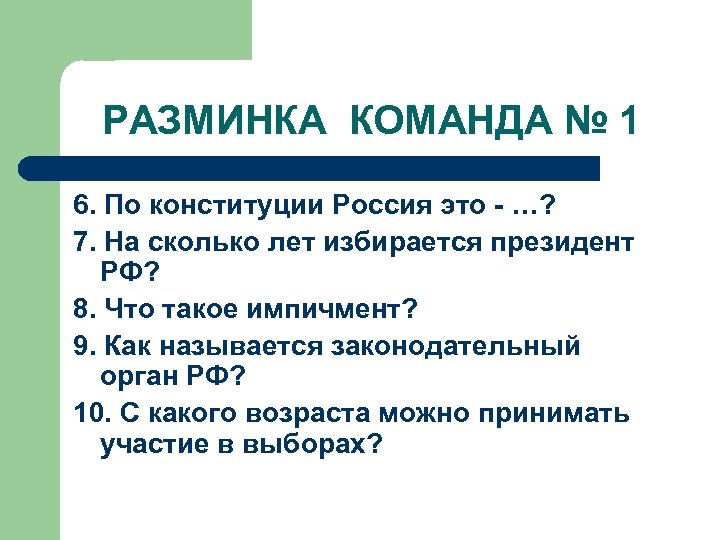 РАЗМИНКА КОМАНДА № 1

6. По конституции Россия это - …?

7. На сколько лет избирается президент РФ?

8. Что такое импичмент?

9. Как называется законодательный орган РФ?

10. С какого возраста можно принимать участие в выборах?